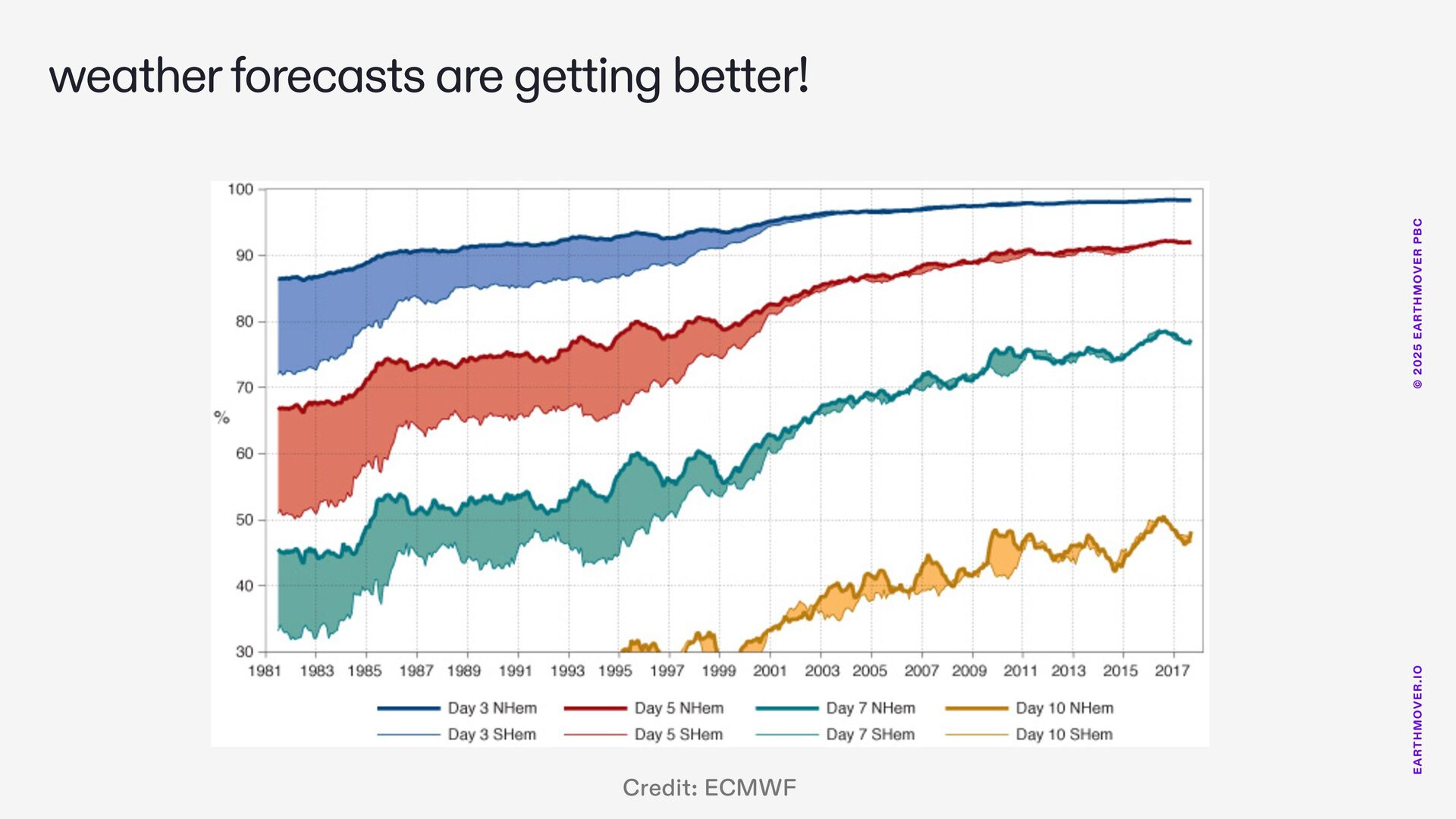 weather forecasts are getting better!

100
90
80
70
%
60
50
40
30

1981 1983 1985 1987 1989 1991 1993 1995 1997 1999 2001 2003 2005 2007 2009 2011 2013 2015 2017

Day 3 NHem
Day 3 SHem
Day 5 NHem
Day 5 SHem
Day 7 NHem
Day 7 SHem
Day 10 NHem
Day 10 SHem

Credit: ECMWF

© 2025 EARTHMOVER PBC

EARTHMOVER.IO